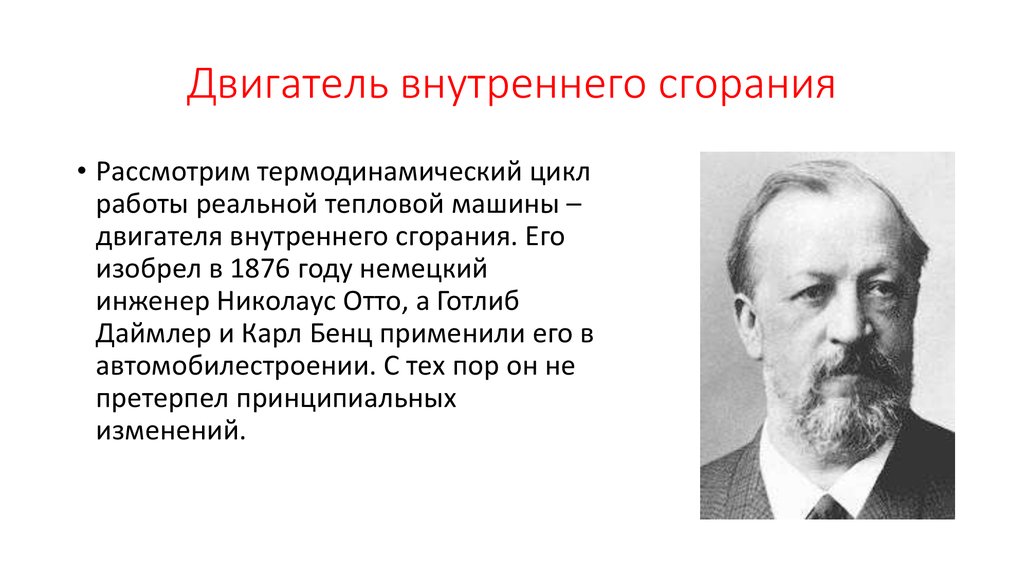 Двигатель внутреннего сгорания

• Рассмотрим термодинамический цикл работы реальной тепловой машины – двигателя внутреннего сгорания. Его изобрел в 1876 году немецкий инженер Николаус Отто, а Готлиб Даймлер и Карл Бенц применили его в автомобилестроении. С тех пор он не претерпел принципиальных изменений.